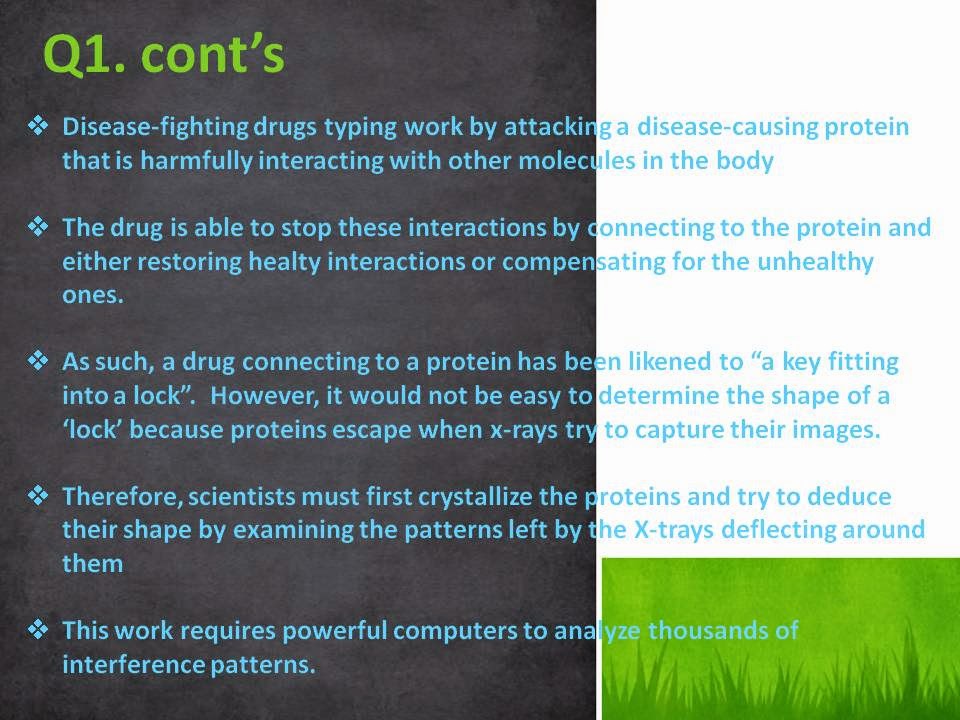 Q1. cont's

❖ Disease-fighting drugs typing work by attacking a disease-causing protein that is harmfully interacting with other molecules in the body

❖ The drug is able to stop these interactions by connecting to the protein and either restoring healty interactions or compensating for the unhealthy ones.

❖ As such, a drug connecting to a protein has been likened to "a key fitting into a lock". However, it would not be easy to determine the shape of a 'lock' because proteins escape when x-rays try to capture their images.

❖ Therefore, scientists must first crystallize the proteins and try to deduce their shape by examining the patterns left by the X-trays deflecting around them

❖ This work requires powerful computers to analyze thousands of interference patterns.